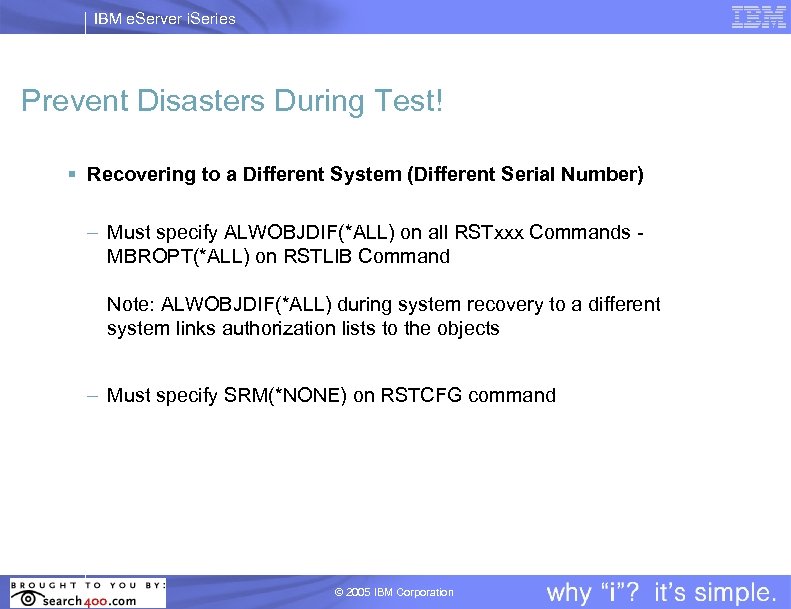 IBM eServer iSeries

IBM

Prevent Disasters During Test!

▪ Recovering to a Different System (Different Serial Number)

– Must specify ALWOBJDIF(*ALL) on all RSTxxx Commands - MBROPT(*ALL) on RSTLIB Command

Note: ALWOBJDIF(*ALL) during system recovery to a different system links authorization lists to the objects

– Must specify SRM(*NONE) on RSTCFG command

BROUGHT TO YOU BY: search400.com

© 2005 IBM Corporation

why "i"? it's simple.